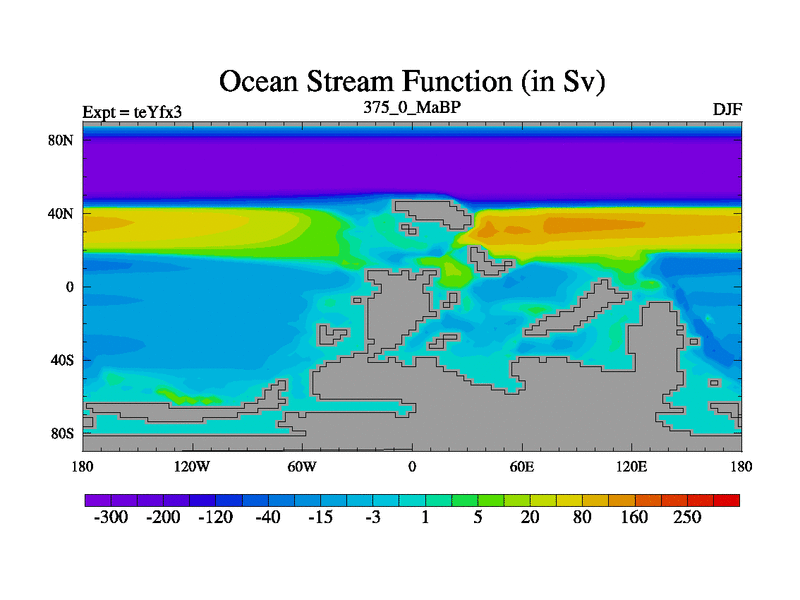 Ocean Stream Function (in Sv)

Expt = teYfx3

375_0_MaBP

DJF

80N
40N
0
40S
80S

180 120W 60W 0 60E 120E 180

-300 -200 -120 -40 -15 -3 1 5 20 80 160 250